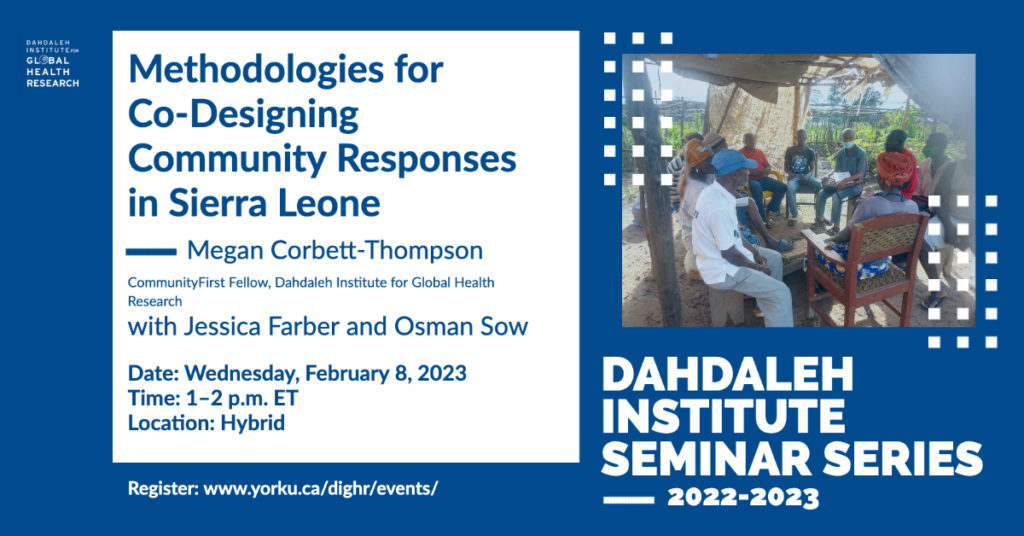 DAHDALEH INSTITUTE FOR GLOBAL HEALTH RESEARCH

Methodologies for Co-Designing Community Responses in Sierra Leone

Megan Corbett-Thompson

CommunityFirst Fellow, Dahdaleh Institute for Global Health Research

with Jessica Farber and Osman Sow

Date: Wednesday, February 8, 2023
Time: 1–2 p.m. ET
Location: Hybrid

Register: www.yorku.ca/dighr/events/

DAHDALEH INSTITUTE SEMINAR SERIES

2022-2023